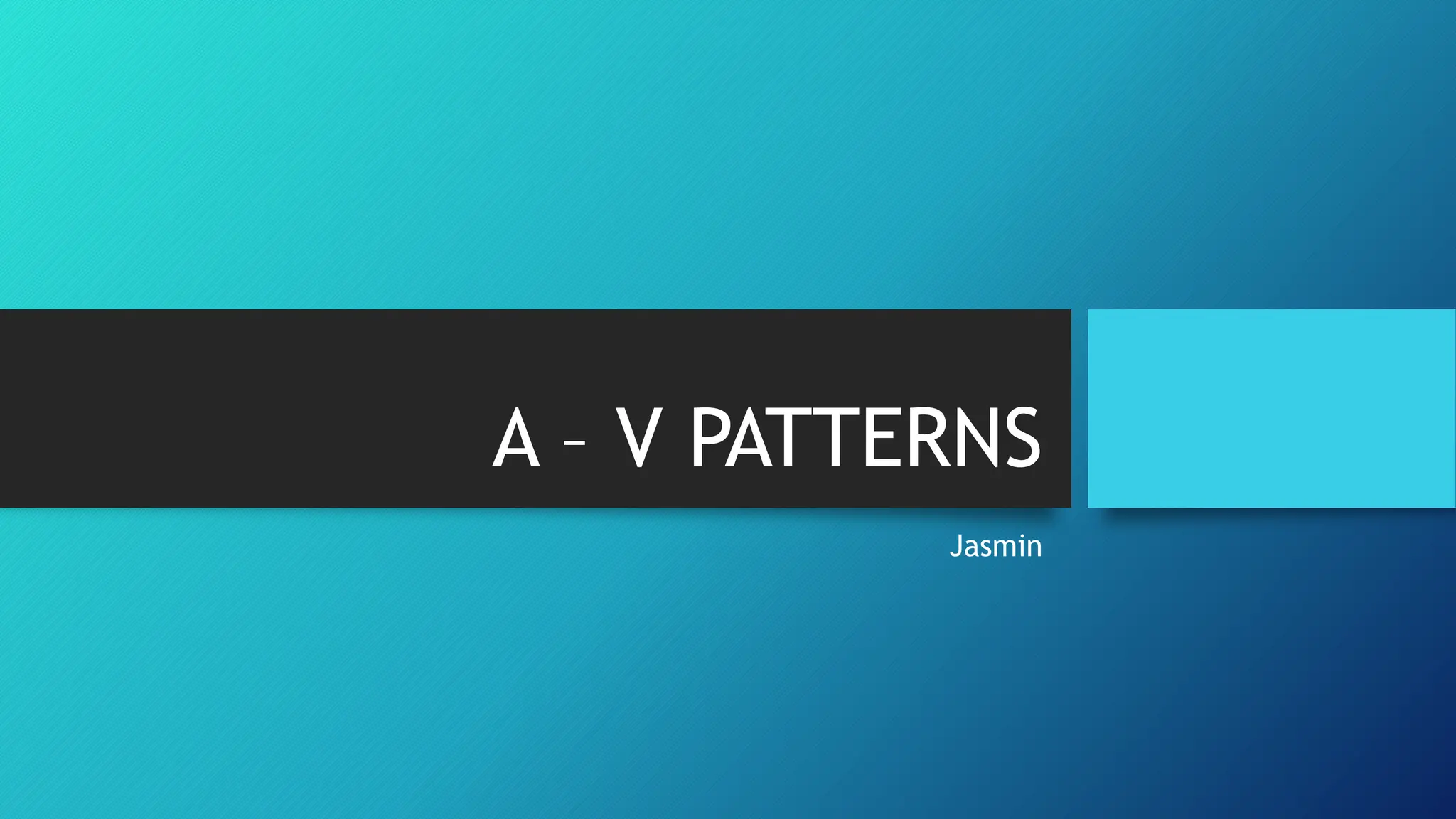 A – V PATTERNS

Jasmin